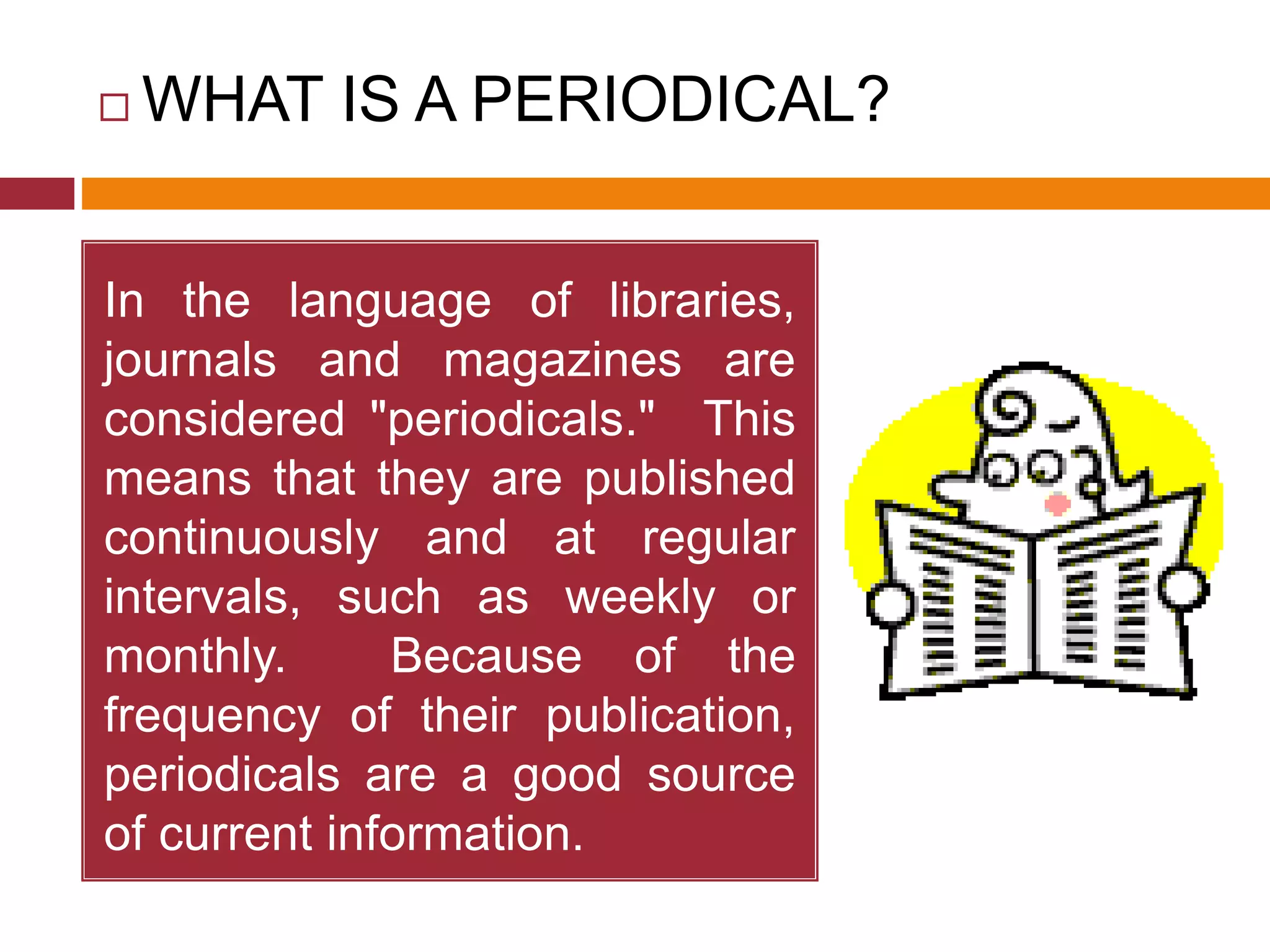 WHAT IS A PERIODICAL?

In the language of libraries, journals and magazines are considered "periodicals." This means that they are published continuously and at regular intervals, such as weekly or monthly. Because of the frequency of their publication, periodicals are a good source of current information.